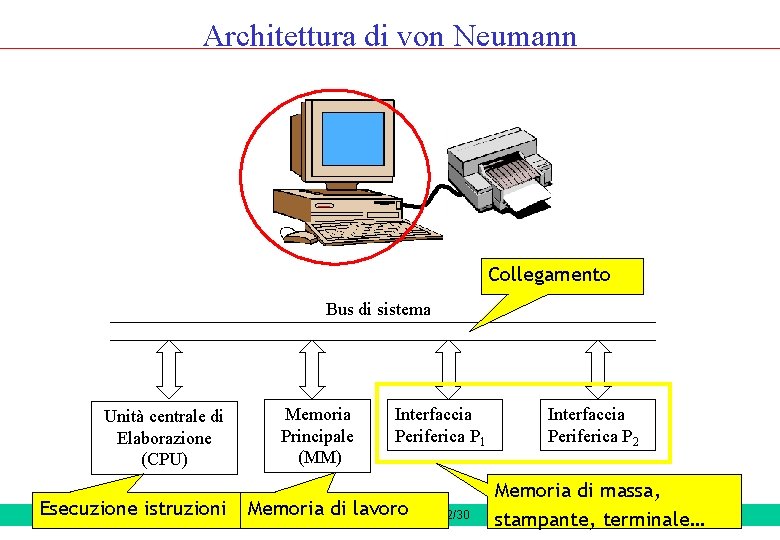 Architettura di von Neumann

Collegamento

Bus di sistema

Unità centrale di Elaborazione (CPU)

Memoria Principale (MM)

Interfaccia Periferica $P_1$

Interfaccia Periferica $P_2$

Esecuzione istruzioni

Memoria di lavoro

2/30

Memoria di massa, stampante, terminale…